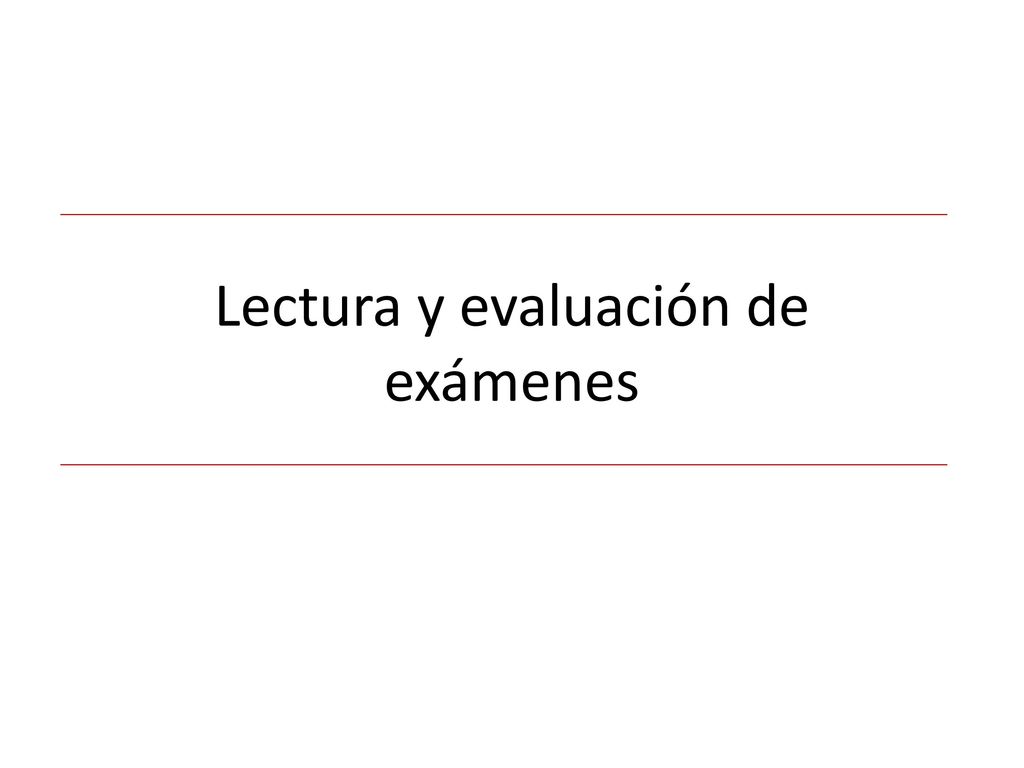 Lectura y evaluación de exámenes